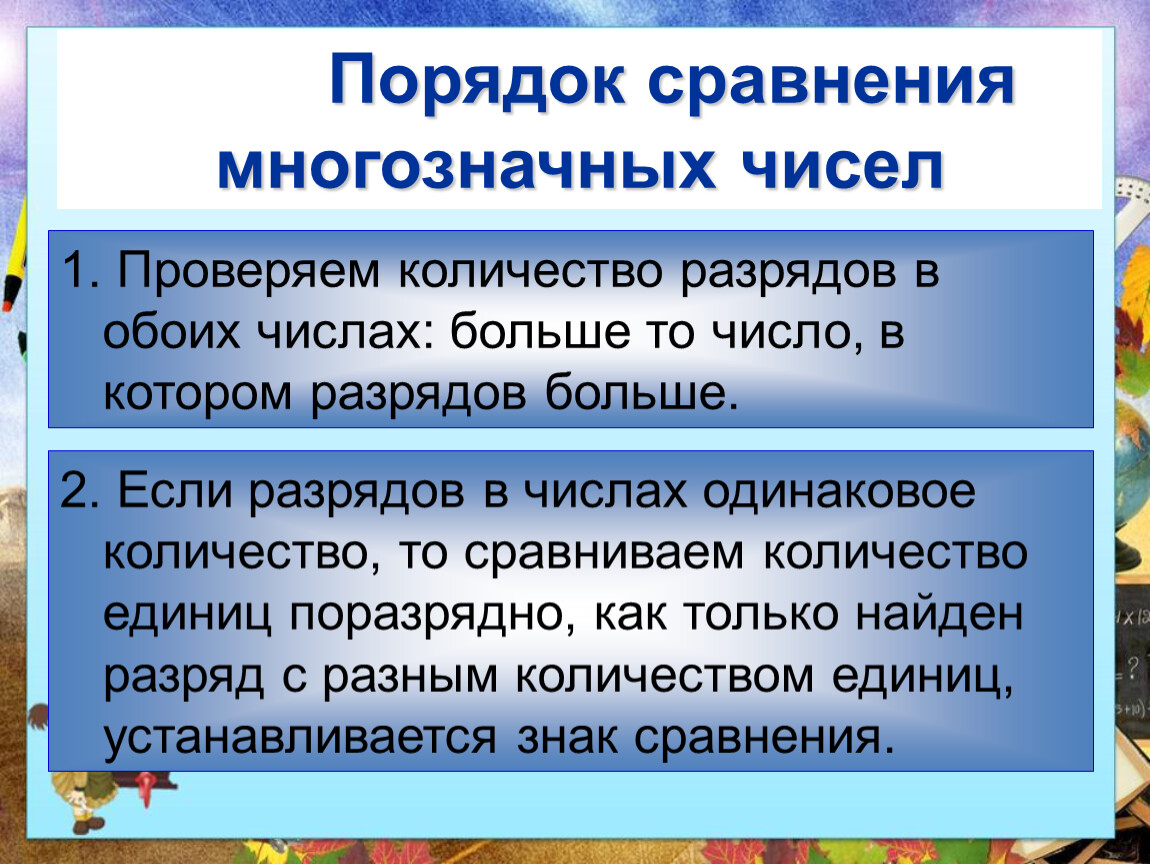 Порядок сравнения многозначных чисел

1. Проверяем количество разрядов в обоих числах: больше то число, в котором разрядов больше.

2. Если разрядов в числах одинаковое количество, то сравниваем количество единиц поразрядно, как только найден разряд с разным количеством единиц, устанавливается знак сравнения.